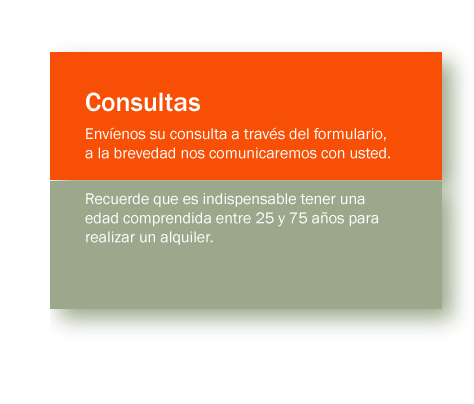 Consultas

Envíenos su consulta a través del formulario, a la brevedad nos comunicaremos con usted.

Recuerde que es indispensable tener una edad comprendida entre 25 y 75 años para realizar un alquiler.